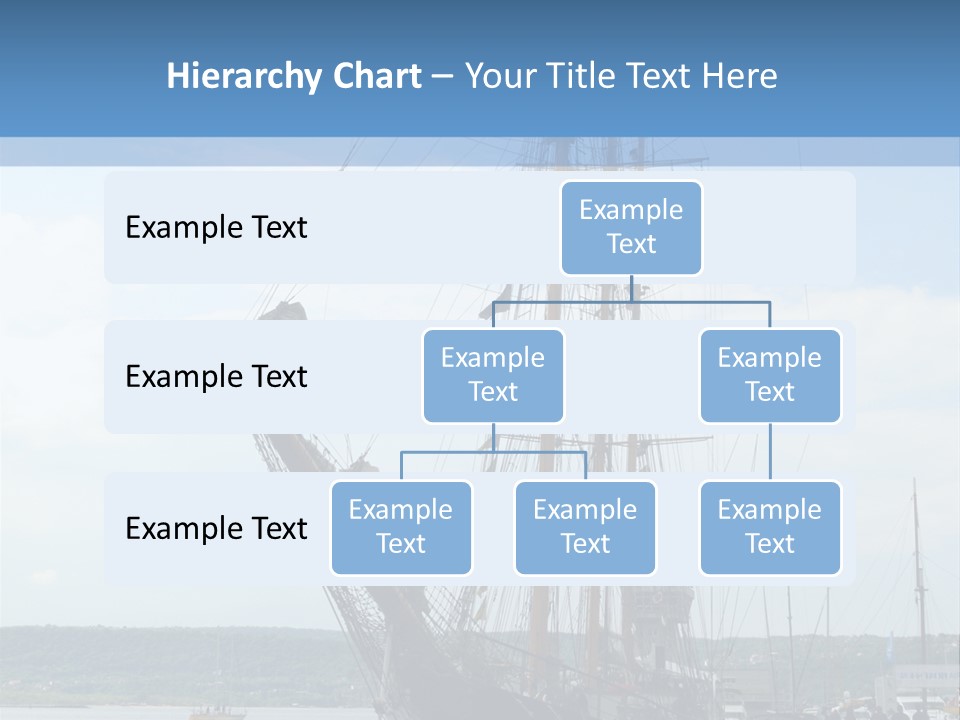 Hierarchy Chart – Your Title Text Here

Example Text

Example Text

Example Text

Example Text

Example Text

Example Text

Example Text

Example Text

Example Text